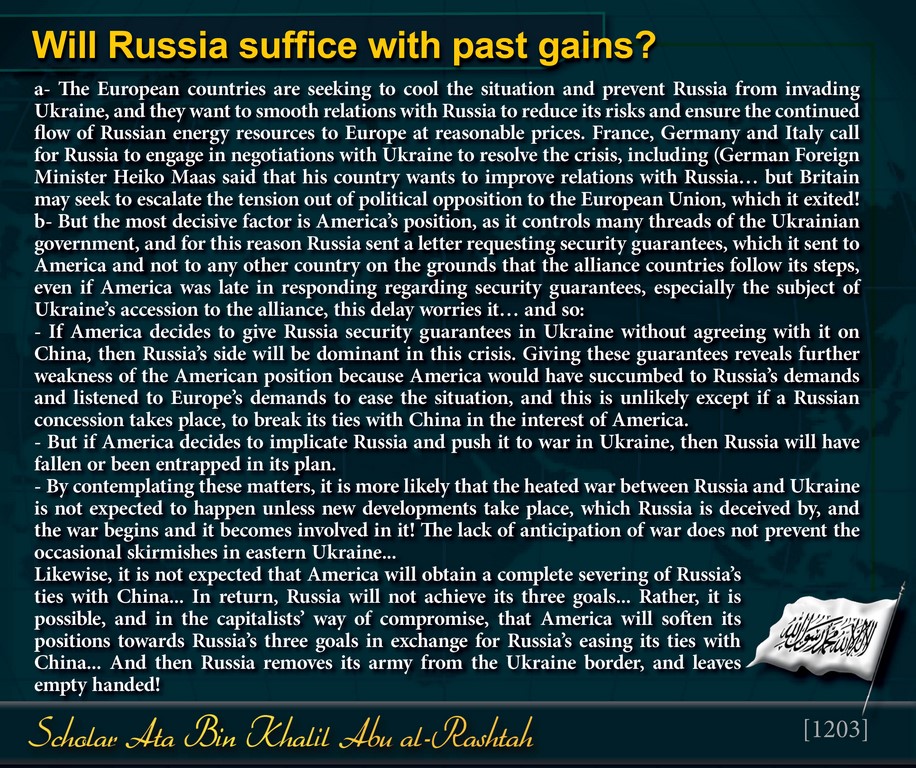 Will Russia suffice with past gains?

a- The European countries are seeking to cool the situation and prevent Russia from invading Ukraine, and they want to smooth relations with Russia to reduce its risks and ensure the continued flow of Russian energy resources to Europe at reasonable prices. France, Germany and Italy call for Russia to engage in negotiations with Ukraine to resolve the crisis, including (German Foreign Minister Heiko Maas said that his country wants to improve relations with Russia… but Britain may seek to escalate the tension out of political opposition to the European Union, which it exited!
b- But the most decisive factor is America's position, as it controls many threads of the Ukrainian government, and for this reason Russia sent a letter requesting security guarantees, which it sent to America and not to any other country on the grounds that the alliance countries follow its steps, even if America was late in responding regarding security guarantees, especially the subject of Ukraine's accession to the alliance, this delay worries it… and so:
- If America decides to give Russia security guarantees in Ukraine without agreeing with it on China, then Russia's side will be dominant in this crisis. Giving these guarantees reveals further weakness of the American position because America would have succumbed to Russia's demands and listened to Europe's demands to ease the situation, and this is unlikely except if a Russian concession takes place, to break its ties with China in the interest of America.
- But if America decides to implicate Russia and push it to war in Ukraine, then Russia will have fallen or been entrapped in its plan.
- By contemplating these matters, it is more likely that the heated war between Russia and Ukraine is not expected to happen unless new developments take place, which Russia is deceived by, and the war begins and it becomes involved in it! The lack of anticipation of war does not prevent the occasional skirmishes in eastern Ukraine...
Likewise, it is not expected that America will obtain a complete severing of Russia's ties with China... In return, Russia will not achieve its three goals... Rather, it is possible, and in the capitalists' way of compromise, that America will soften its positions towards Russia's three goals in exchange for Russia's easing its ties with China... And then Russia removes its army from the Ukraine border, and leaves empty handed!

لا إله إلا الله محمد رسول الله

Scholar Ata Bin Khalil Abu al-Rashtah

[1203]